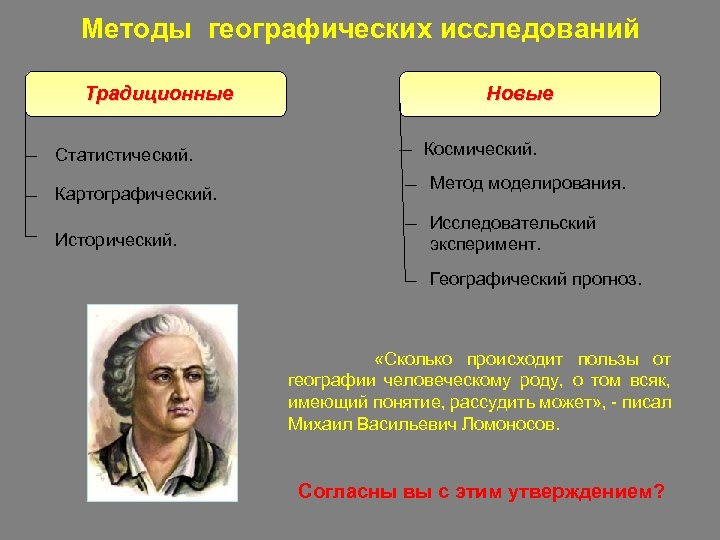 Методы географических исследований

Традиционные

Статистический.

Картографический.

Исторический.

Новые

Космический.

Метод моделирования.

Исследовательский эксперимент.

Географический прогноз.

«Сколько происходит пользы от географии человеческому роду, о том всяк, имеющий понятие, рассудить может», - писал Михаил Васильевич Ломоносов.

Согласны вы с этим утверждением?